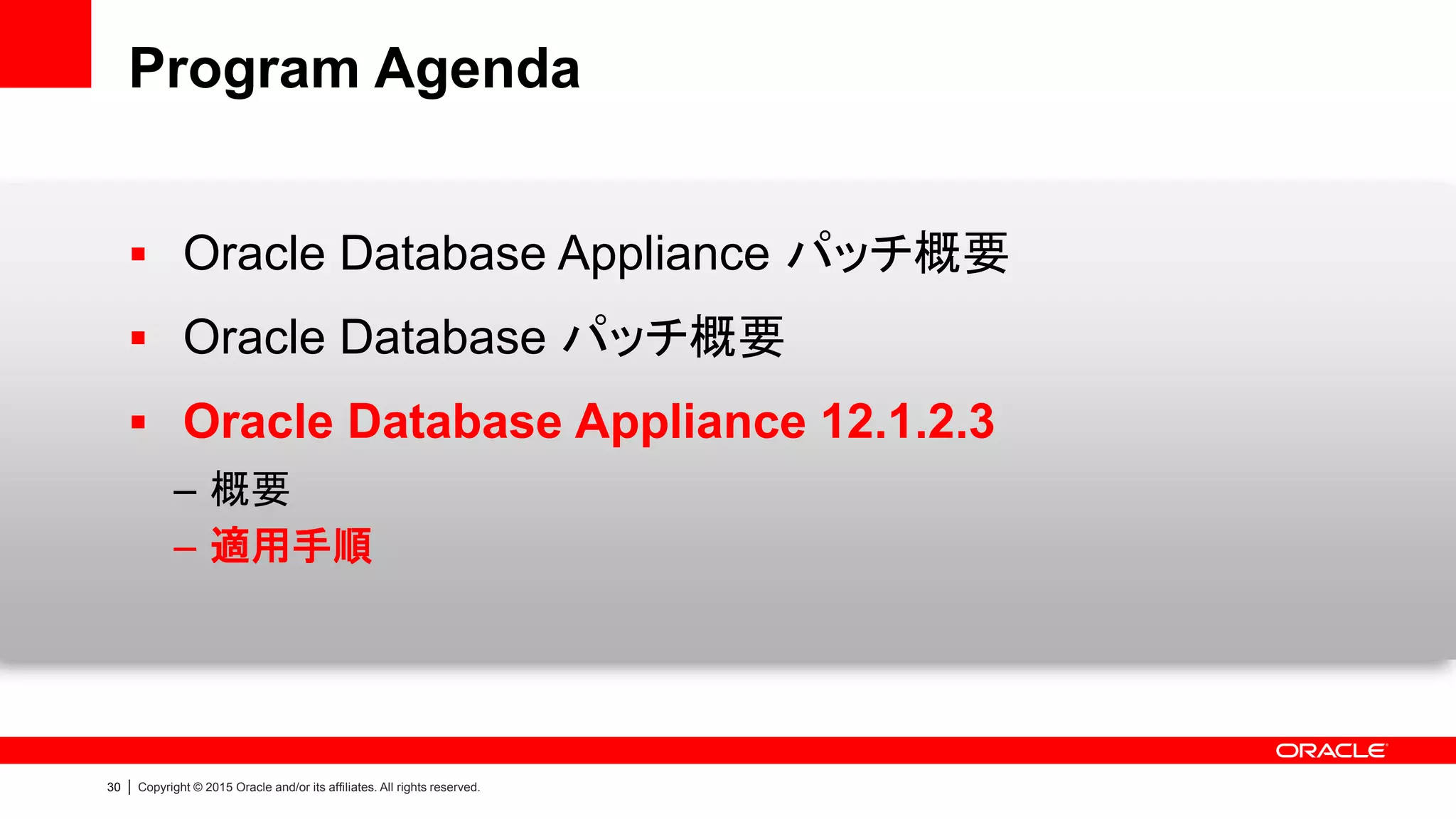 Program Agenda

▪ Oracle Database Appliance パッチ概要

▪ Oracle Database パッチ概要

▪ Oracle Database Appliance 12.1.2.3

– 概要

– 適用手順

ORACLE

30 | Copyright © 2015 Oracle and/or its affiliates. All rights reserved.